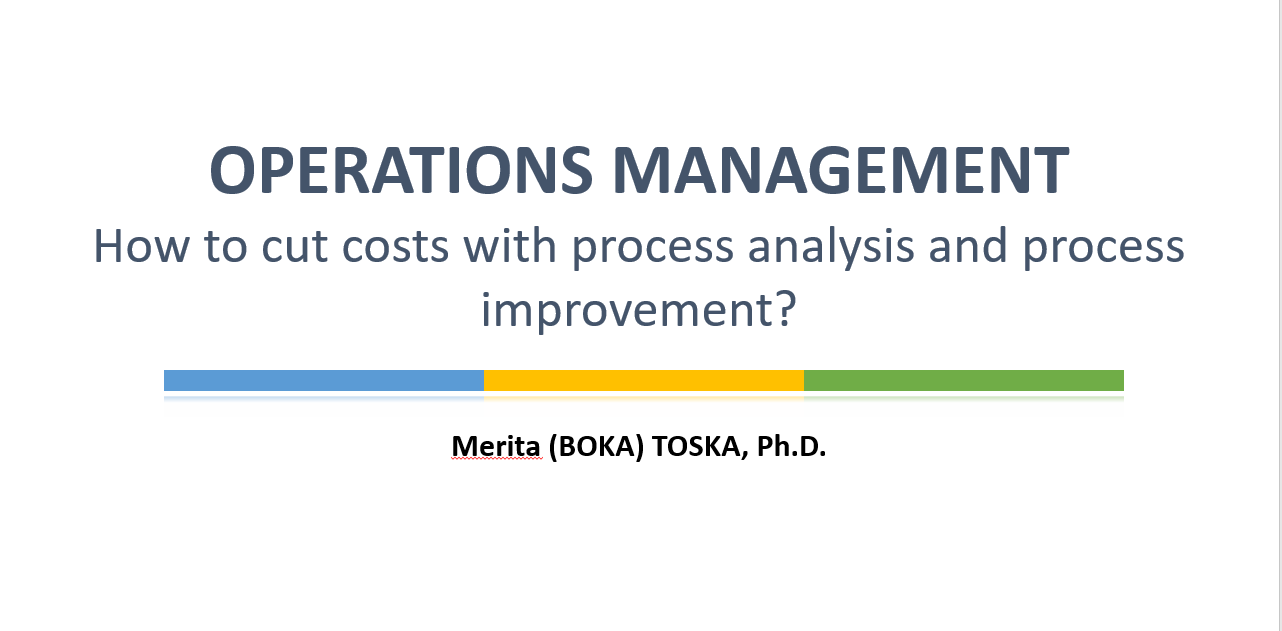 OPERATIONS MANAGEMENT

How to cut costs with process analysis and process improvement?

Merita (BOKA) TOSKA, Ph.D.